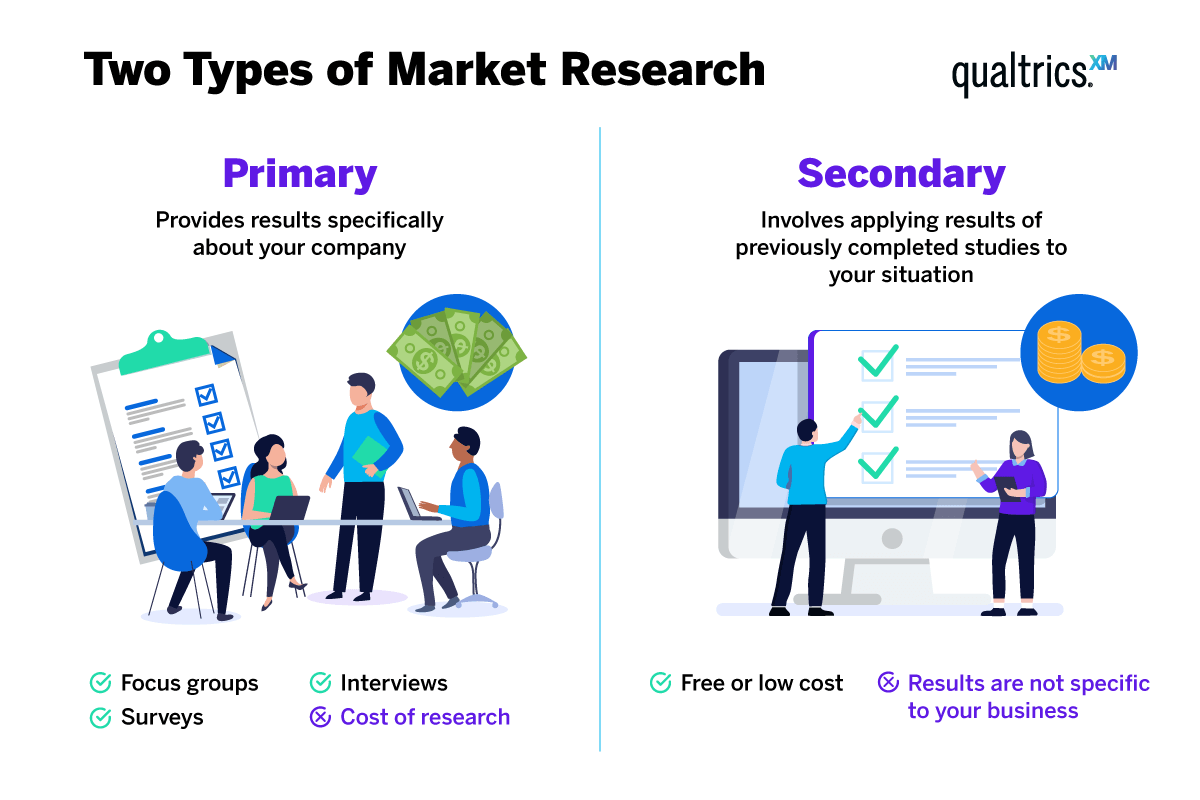 Two Types of Market Research

qualtrics.XM

Primary

Provides results specifically about your company

Focus groups
Surveys
Interviews
Cost of research

Secondary

Involves applying results of previously completed studies to your situation

Free or low cost
Results are not specific to your business